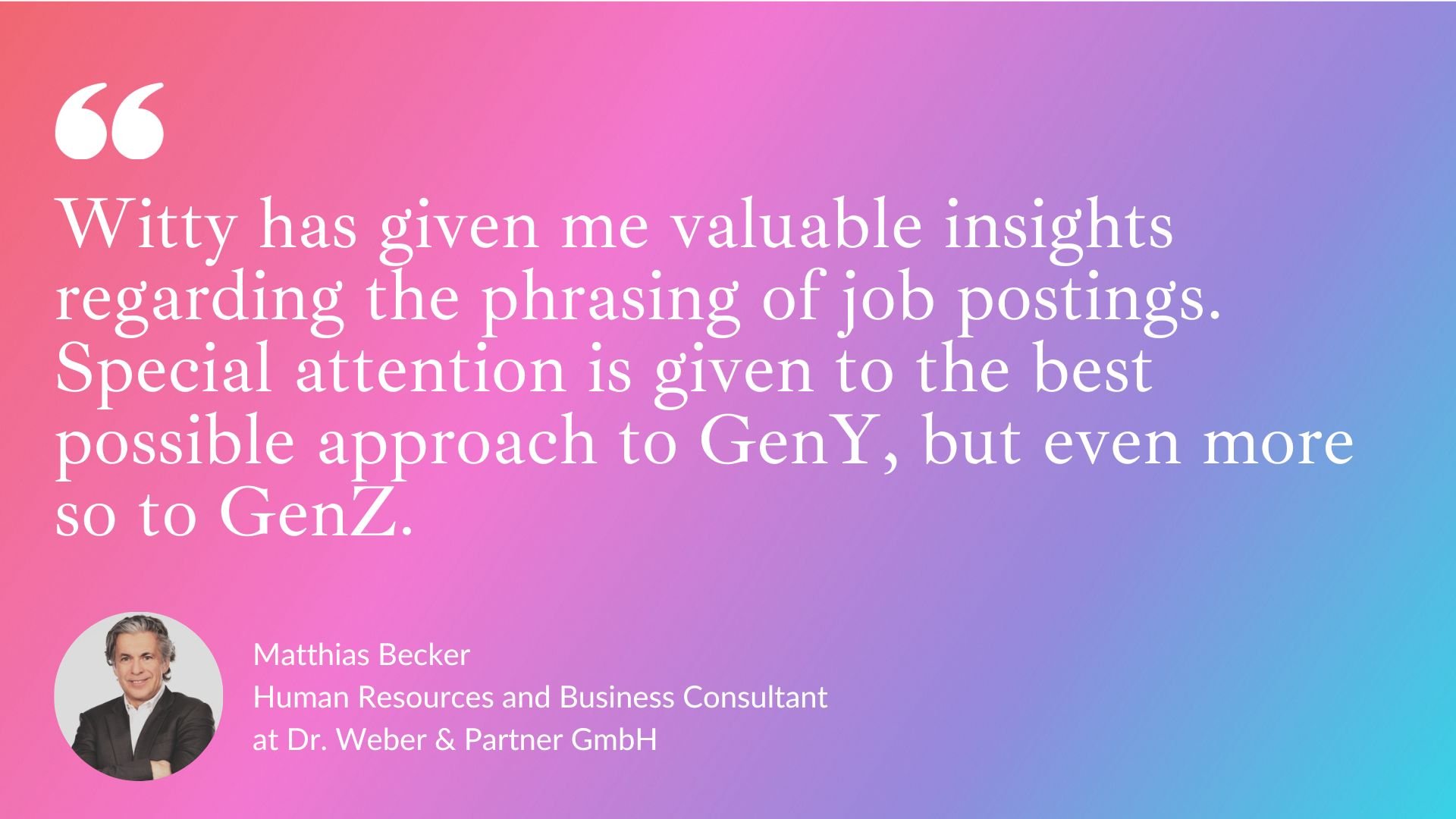 “

Witty has given me valuable insights regarding the phrasing of job postings. Special attention is given to the best possible approach to GenY, but even more so to GenZ.

Matthias Becker
Human Resources and Business Consultant
at Dr. Weber & Partner GmbH